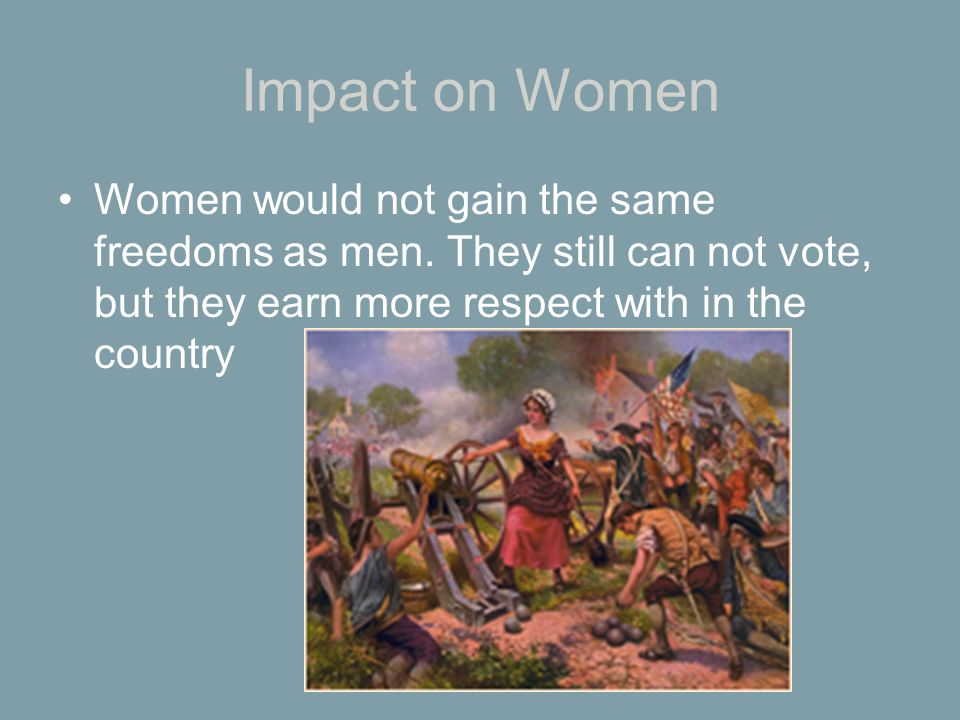 Impact on Women

• Women would not gain the same freedoms as men. They still can not vote, but they earn more respect with in the country